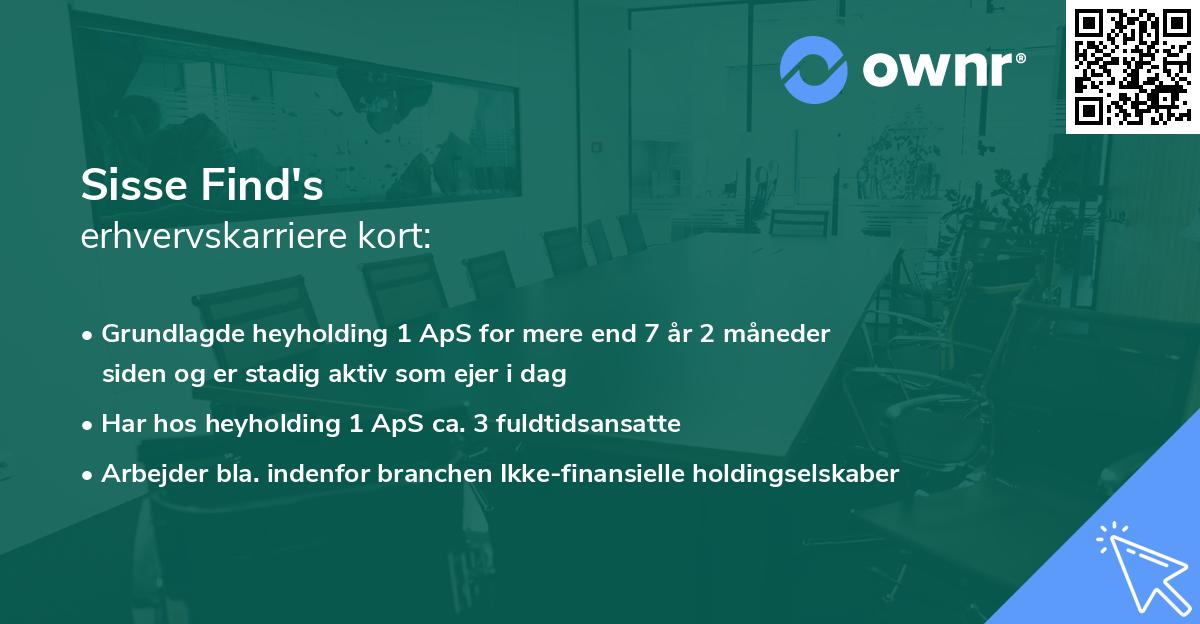 ownr®

Sisse Find's
erhvervskarriere kort:

• Grundlagde heyholding 1 ApS for mere end 7 år 2 måneder siden og er stadig aktiv som ejer i dag
• Har hos heyholding 1 ApS ca. 3 fuldtidsansatte
• Arbejder bla. indenfor branchen Ikke-finansielle holdingselskaber